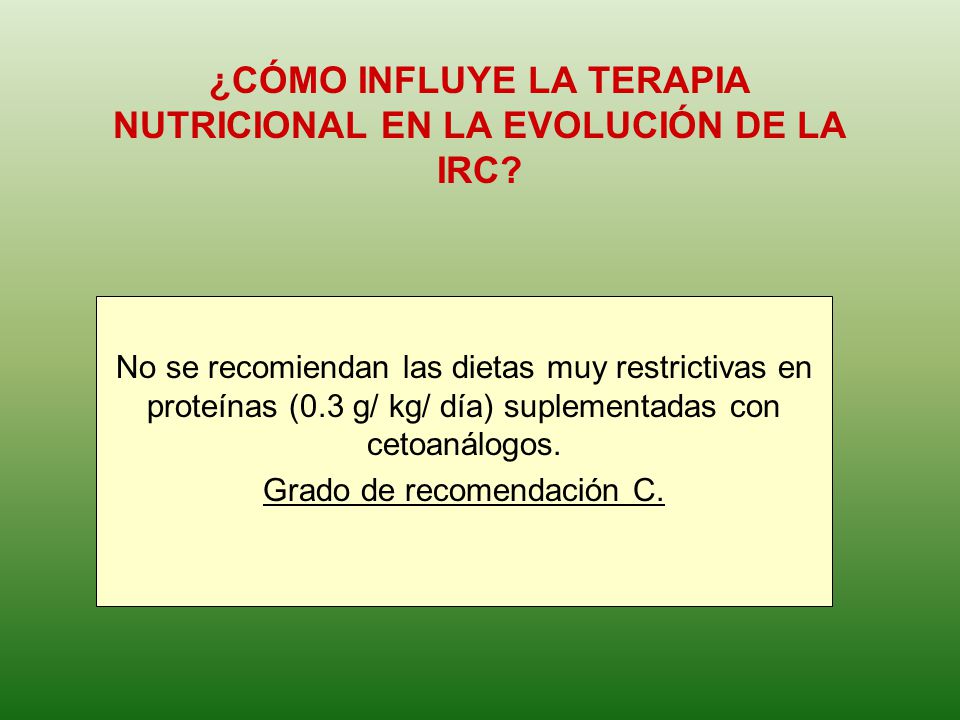 ¿CÓMO INFLUYE LA TERAPIA NUTRICIONAL EN LA EVOLUCIÓN DE LA IRC?

No se recomiendan las dietas muy restrictivas en proteínas (0.3 g/ kg/ día) suplementadas con cetoanálogos.

Grado de recomendación C.